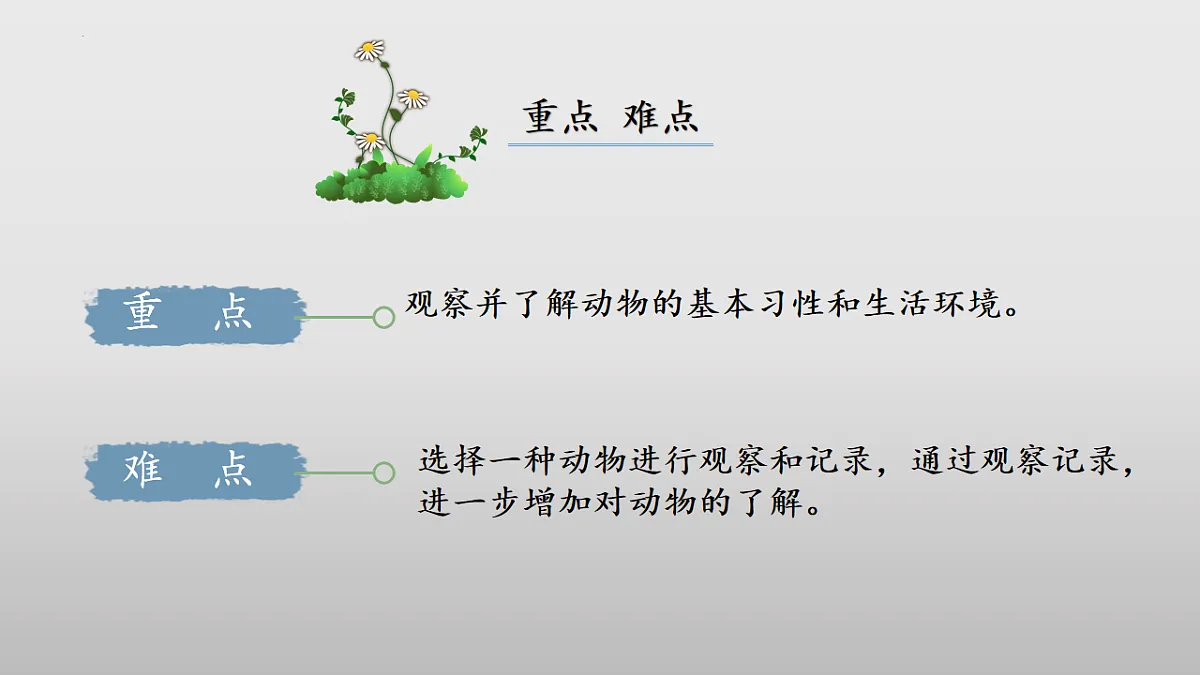 重点 难点

重 点

观察并了解动物的基本习性和生活环境。

难 点

选择一种动物进行观察和记录，通过观察记录，进一步增加对动物的了解。